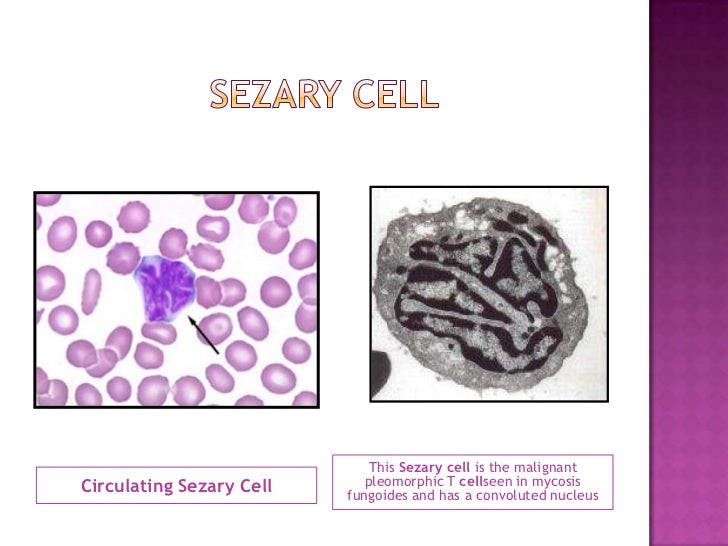 SEZARY CELL

Circulating Sezary Cell

This Sezary cell is the malignant pleomorphic T cellseen in mycosis fungoides and has a convoluted nucleus